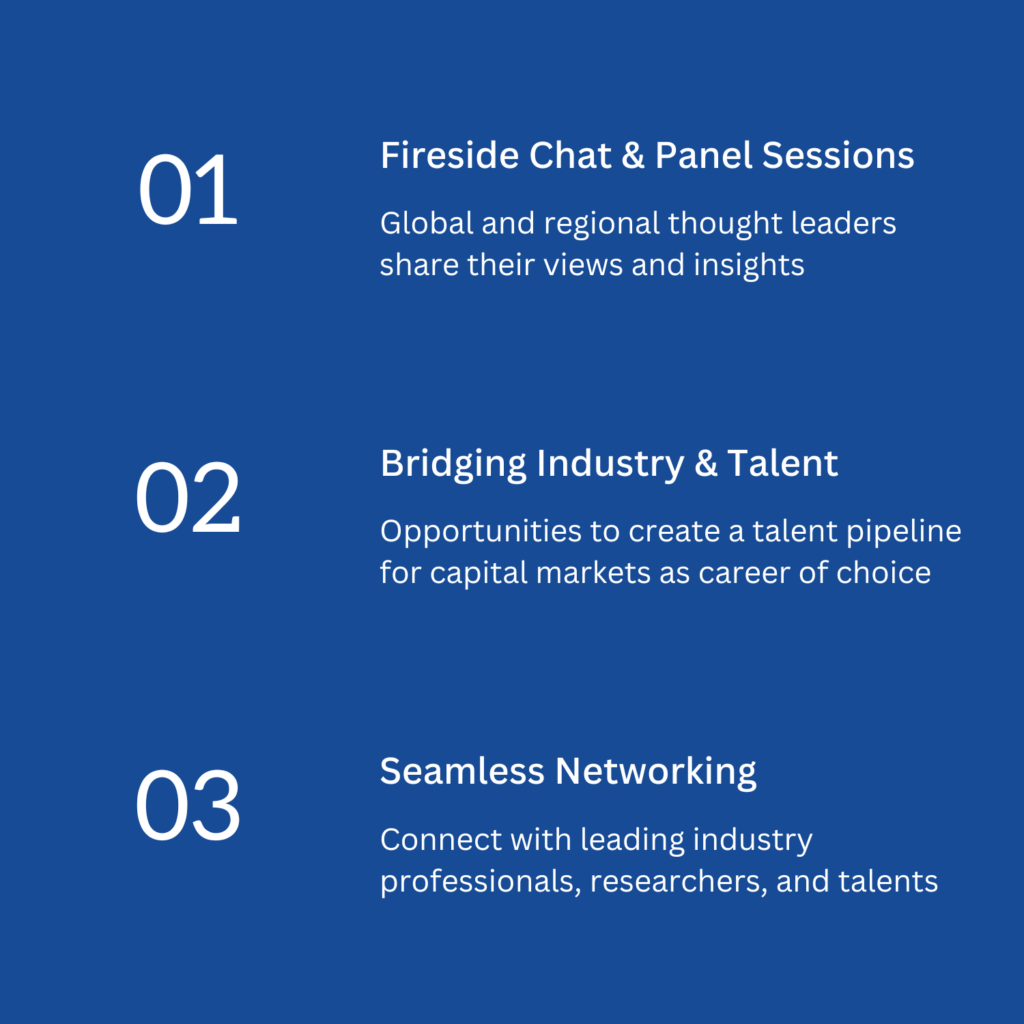 01

Fireside Chat & Panel Sessions

Global and regional thought leaders share their views and insights

02

Bridging Industry & Talent

Opportunities to create a talent pipeline for capital markets as career of choice

03

Seamless Networking

Connect with leading industry professionals, researchers, and talents